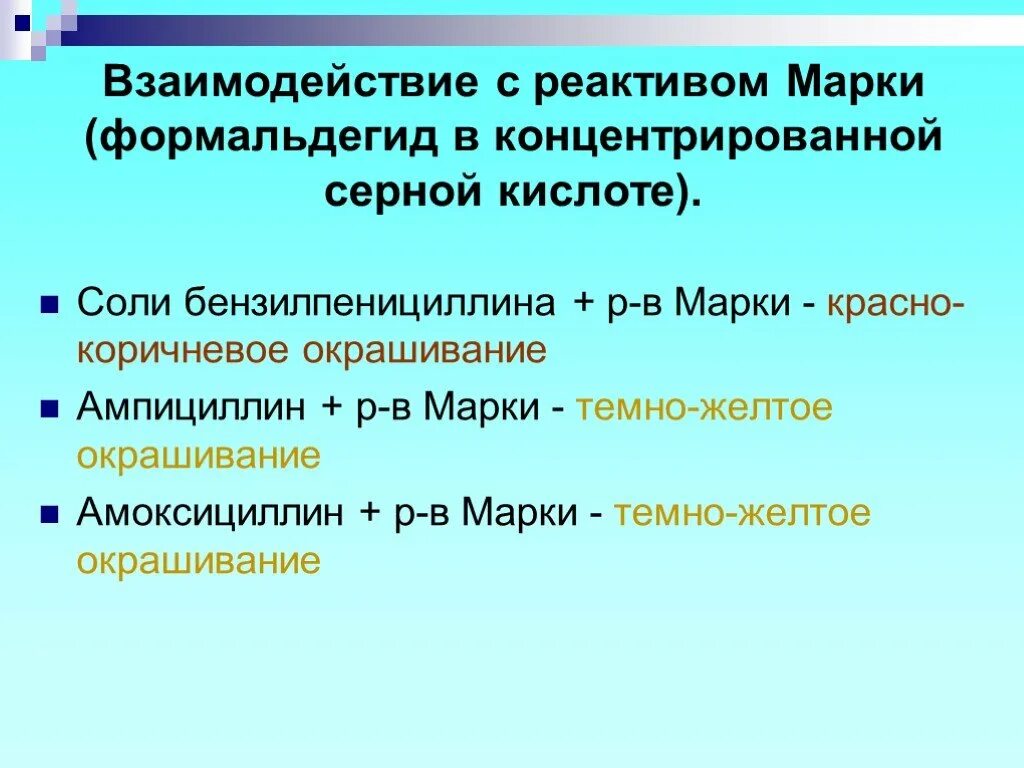 Взаимодействие с реактивом Марки (формальдегид в концентрированной серной кислоте).

Соли бензилпенициллина + р-в Марки - красно-коричневое окрашивание

Ампициллин + р-в Марки - темно-желтое окрашивание

Амоксициллин + р-в Марки - темно-желтое окрашивание